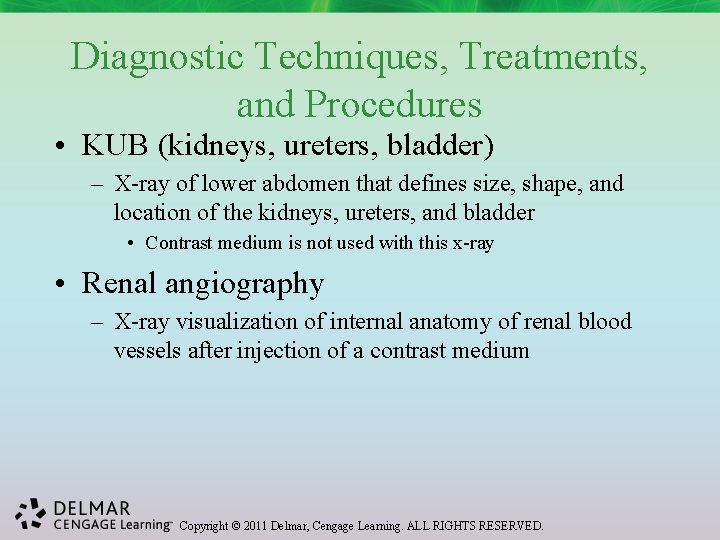 Diagnostic Techniques, Treatments, and Procedures

• KUB (kidneys, ureters, bladder)
– X-ray of lower abdomen that defines size, shape, and location of the kidneys, ureters, and bladder
• Contrast medium is not used with this x-ray

• Renal angiography
– X-ray visualization of internal anatomy of renal blood vessels after injection of a contrast medium

DELMAR
CENGAGE Learning™ Copyright © 2011 Delmar, Cengage Learning. ALL RIGHTS RESERVED.